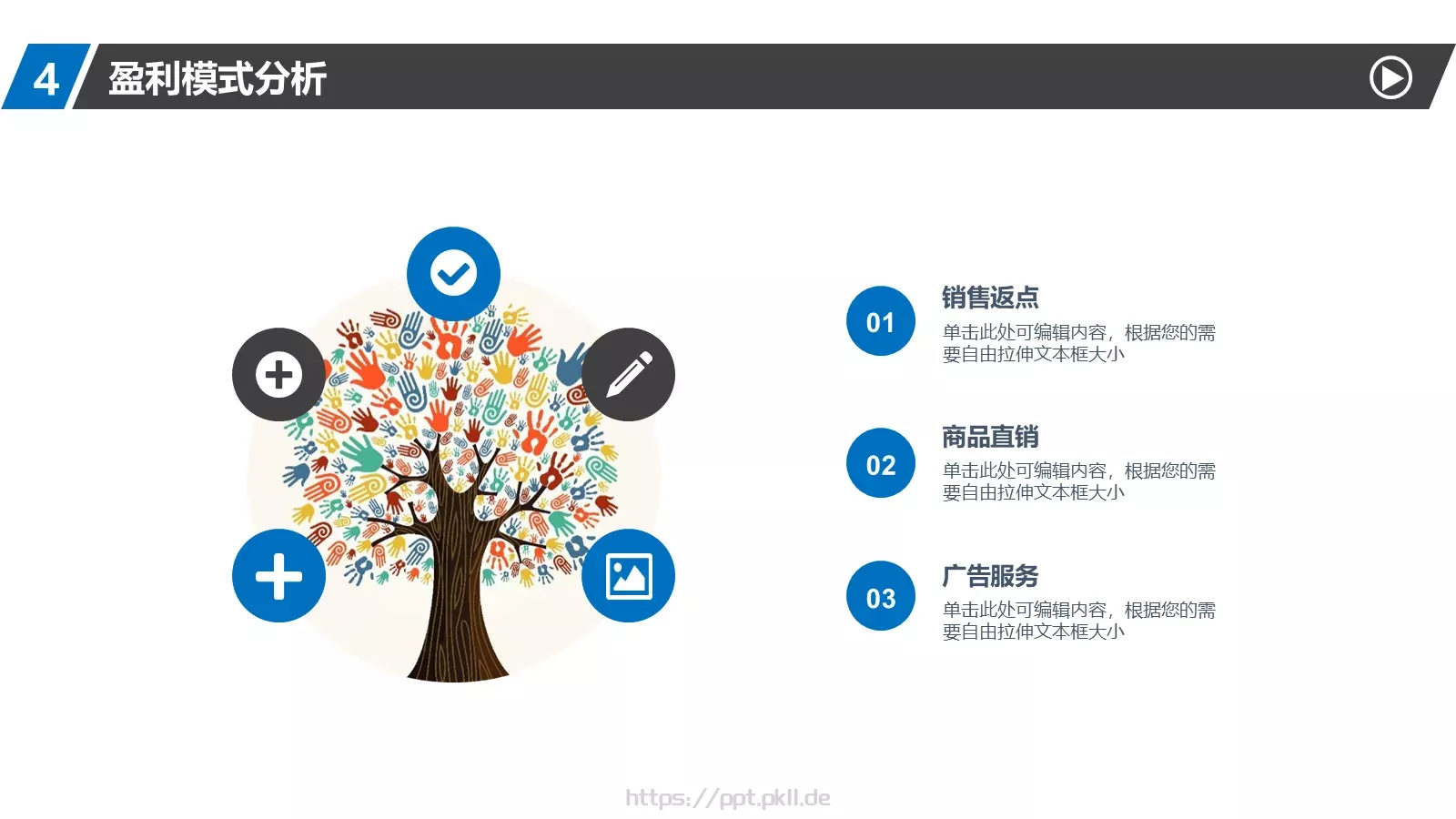 4 盈利模式分析

01 销售返点
单击此处可编辑内容，根据您的需要自由拉伸文本框大小

02 商品直销
单击此处可编辑内容，根据您的需要自由拉伸文本框大小

03 广告服务
单击此处可编辑内容，根据您的需要自由拉伸文本框大小

https://ppt.pkll.de